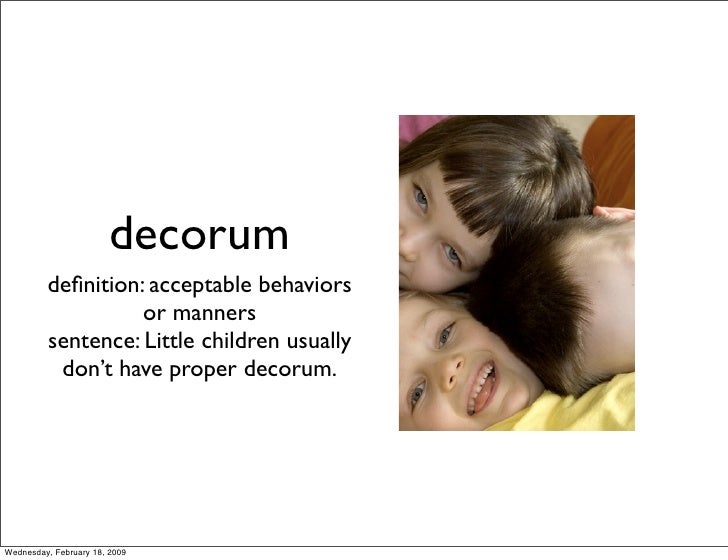 decorum

definition: acceptable behaviors or manners
sentence: Little children usually don't have proper decorum.

Wednesday, February 18, 2009